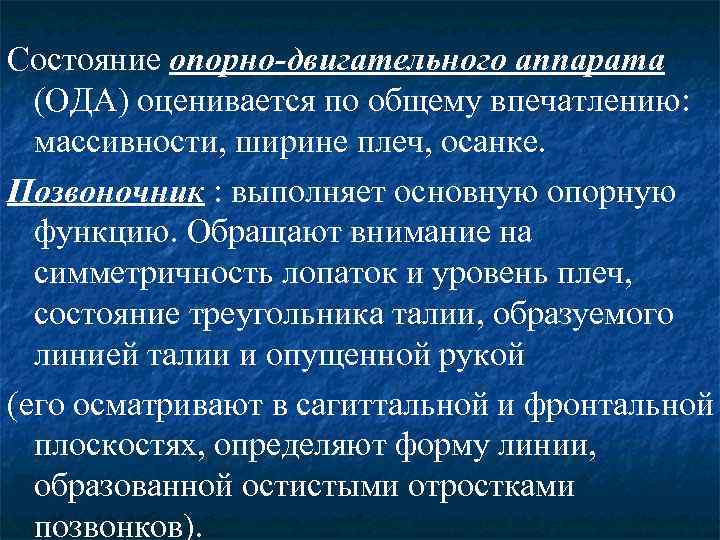 Состояние опорно-двигательного аппарата (ОДА) оценивается по общему впечатлению: массивности, ширине плеч, осанке.

Позвоночник : выполняет основную опорную функцию. Обращают внимание на симметричность лопаток и уровень плеч, состояние треугольника талии, образуемого линией талии и опущенной рукой

(его осматривают в сагиттальной и фронтальной плоскостях, определяют форму линии, образованной остистыми отростками позвонков).